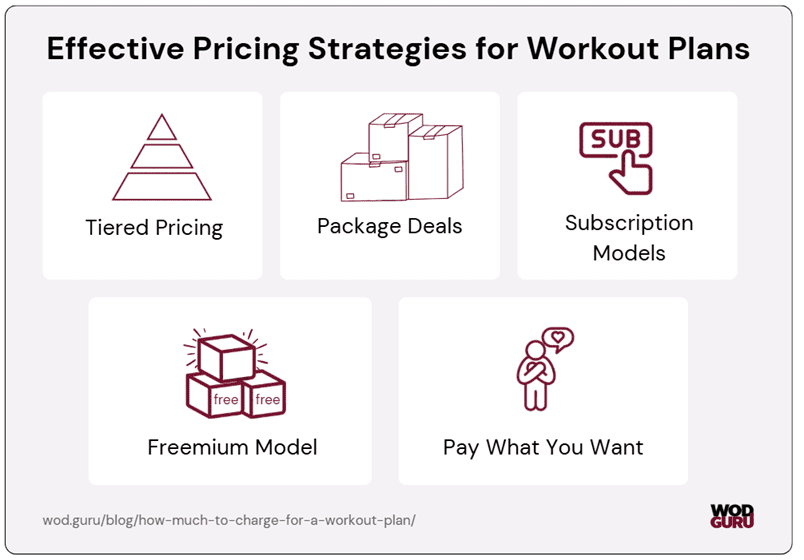 Effective Pricing Strategies for Workout Plans

Tiered Pricing

Package Deals

SUB

Subscription Models

free free

Freemium Model

Pay What You Want

wod.guru/blog/how-much-to-charge-for-a-workout-plan/

WOD GURU